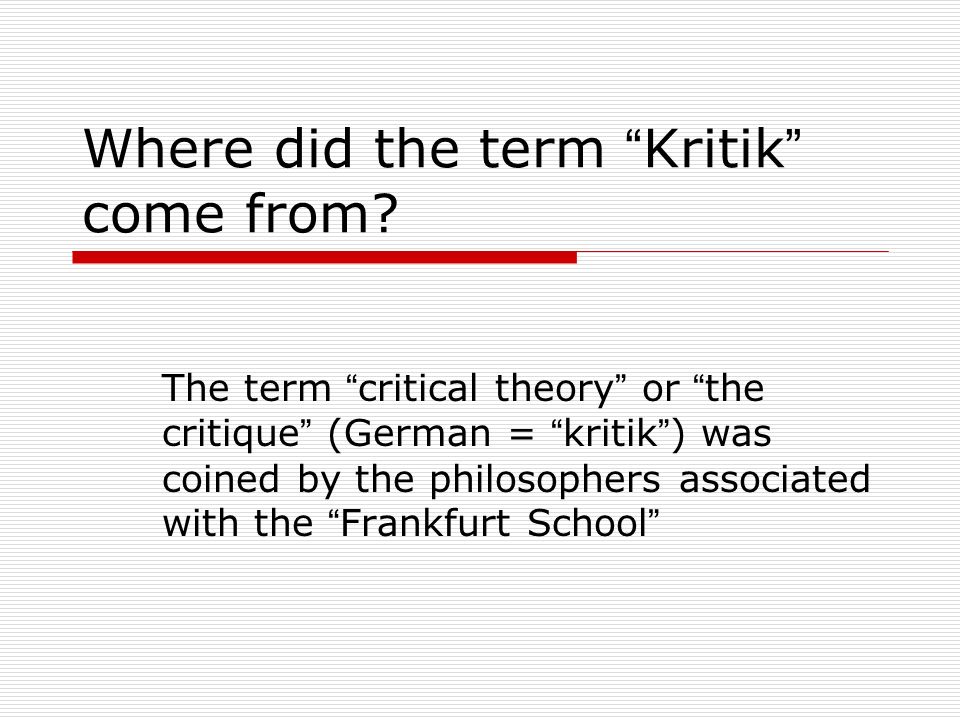 Where did the term “Kritik” come from?

The term “critical theory” or “the critique” (German = “kritik”) was coined by the philosophers associated with the “Frankfurt School”